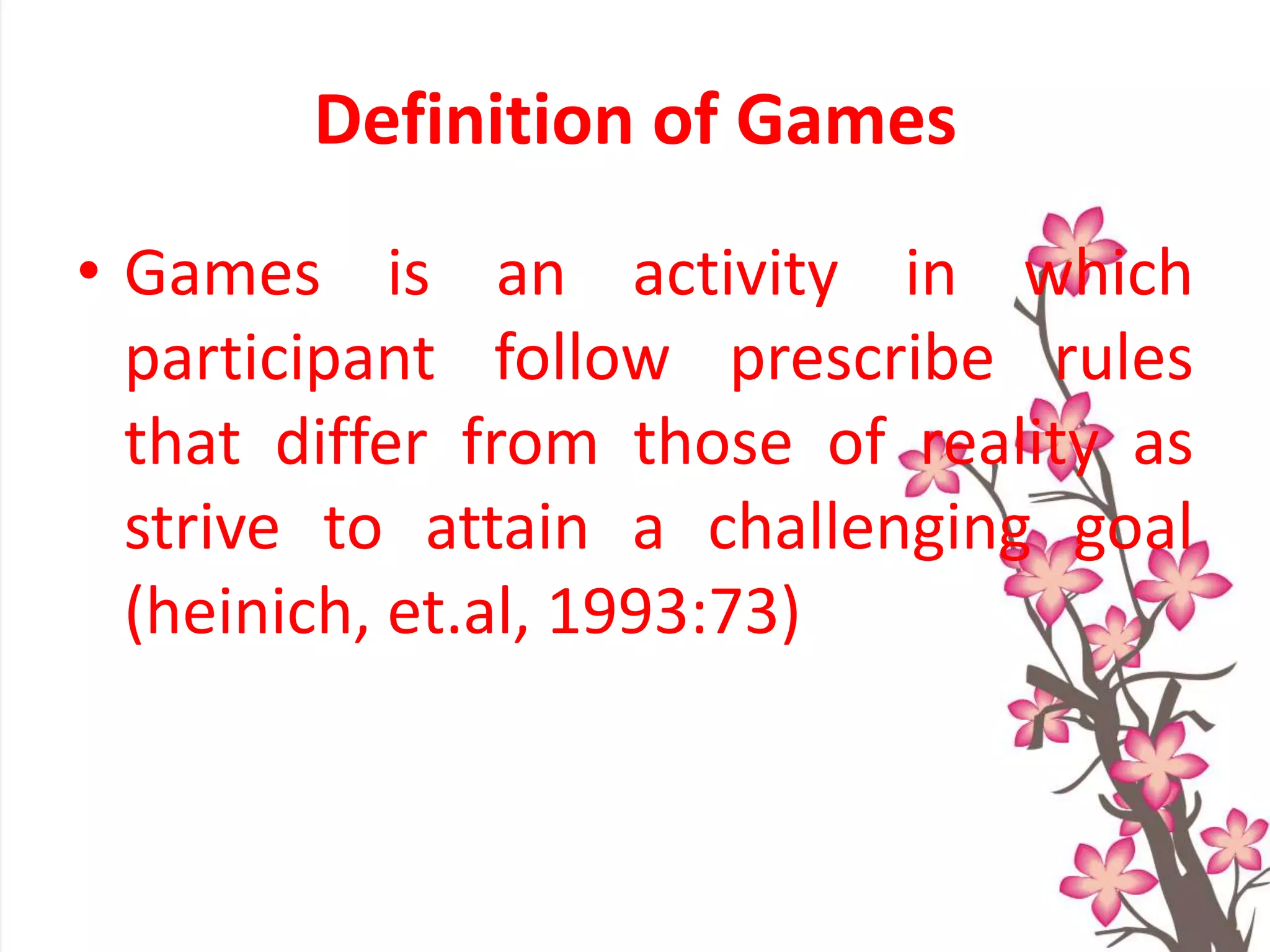 Definition of Games

• Games is an activity in which participant follow prescribe rules that differ from those of reality as strive to attain a challenging goal (heinich, et.al, 1993:73)